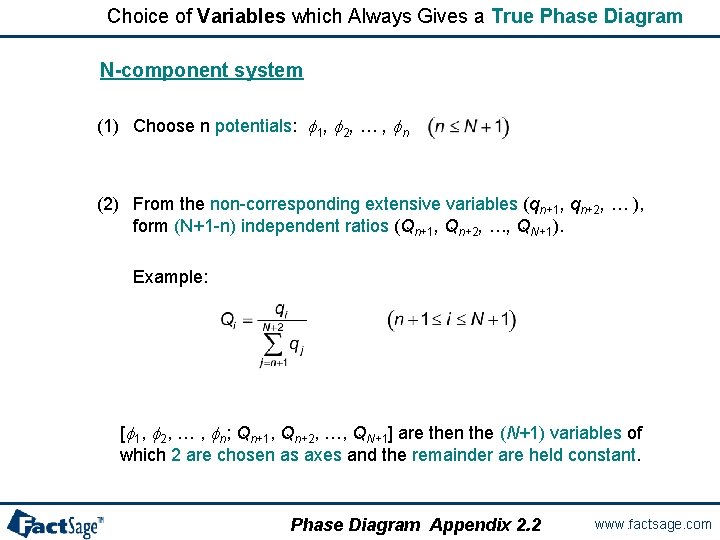 Choice of Variables which Always Gives a True Phase Diagram

N-component system

(1) Choose n potentials: $\phi_1, \phi_2, \ldots, \phi_n$ $(n \leq N+1)$

(2) From the non-corresponding extensive variables $(q_{n+1}, q_{n+2}, \ldots)$, form (N+1-n) independent ratios $(Q_{n+1}, Q_{n+2}, \ldots, Q_{N+1})$.

Example:

$Q_i = \frac{q_i}{\sum_{j=n+1}^{N+2} q_j}$ $(n+1 \leq i \leq N+1)$

$[\phi_1, \phi_2, \ldots, \phi_n; Q_{n+1}, Q_{n+2}, \ldots, Q_{N+1}]$ are then the $(N+1)$ variables of which 2 are chosen as axes and the remainder are held constant.

FactSage™

Phase Diagram Appendix 2.2

www.factsage.com